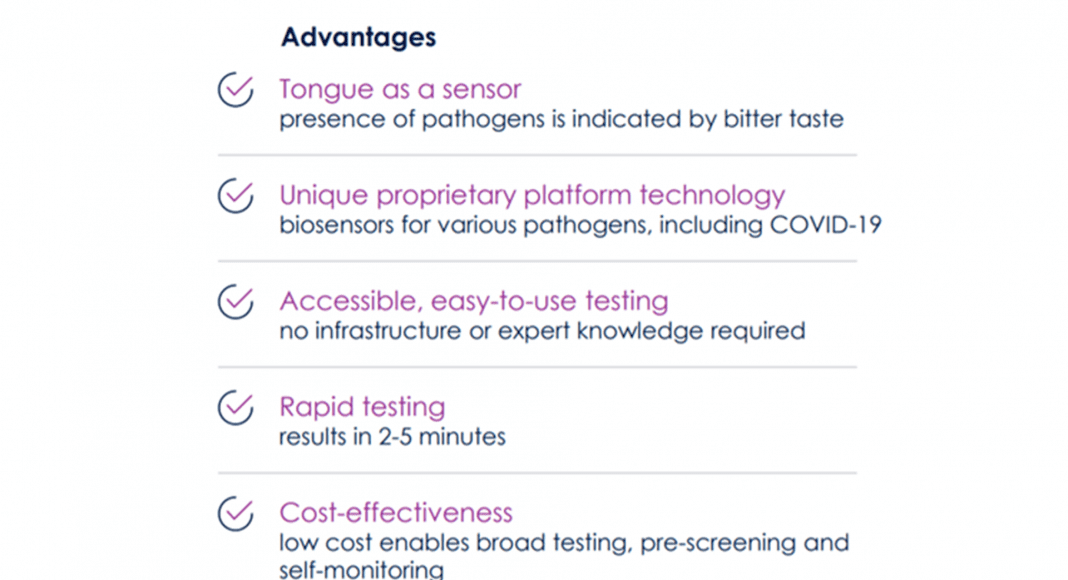 Advantages

Tongue as a sensor
presence of pathogens is indicated by bitter taste

Unique proprietary platform technology
biosensors for various pathogens, including COVID-19

Accessible, easy-to-use testing
no infrastructure or expert knowledge required

Rapid testing
results in 2-5 minutes

Cost-effectiveness
low cost enables broad testing, pre-screening and self-monitoring